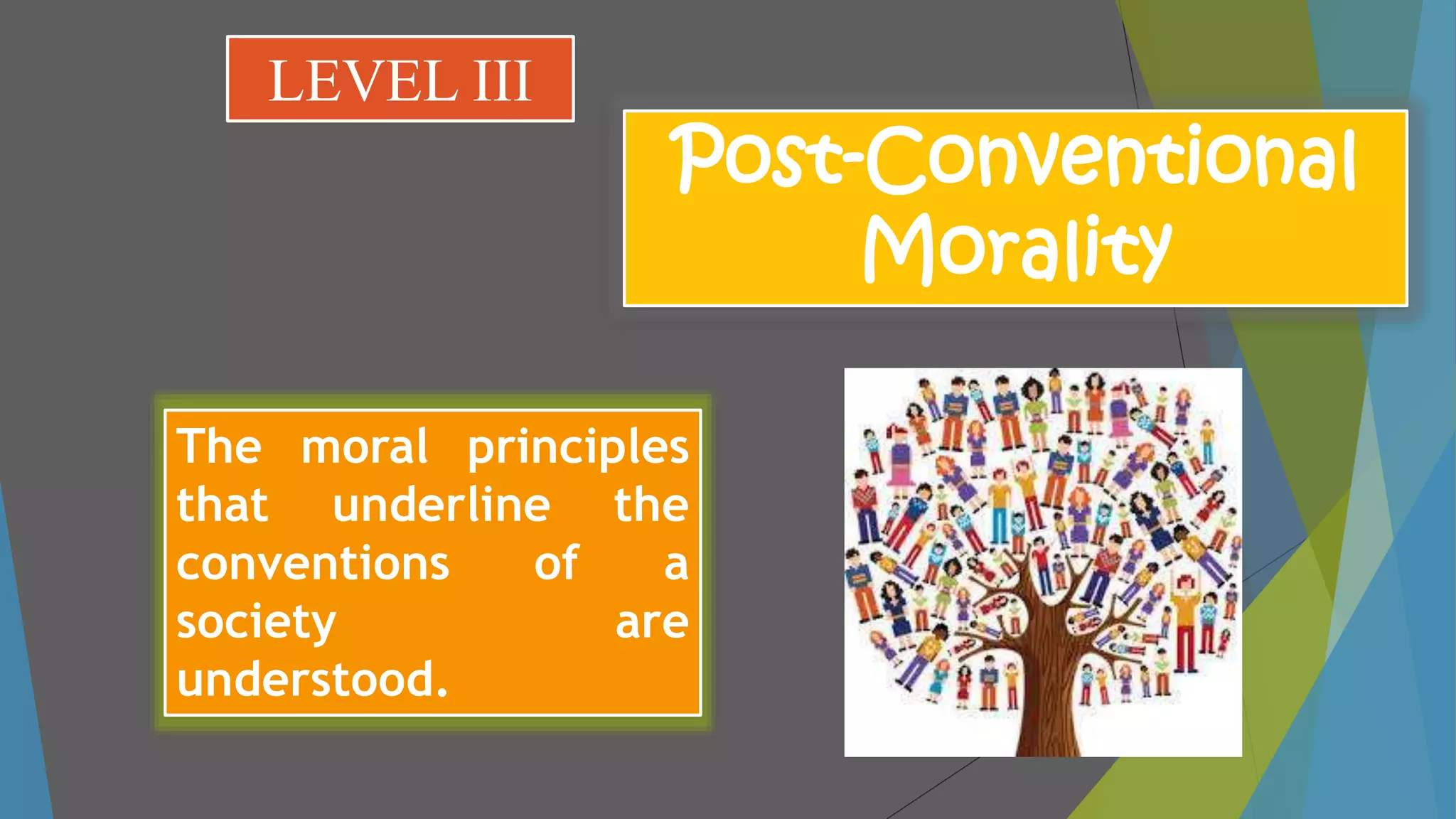 LEVEL III

Post-Conventional Morality

The moral principles that underline the conventions of a society are understood.